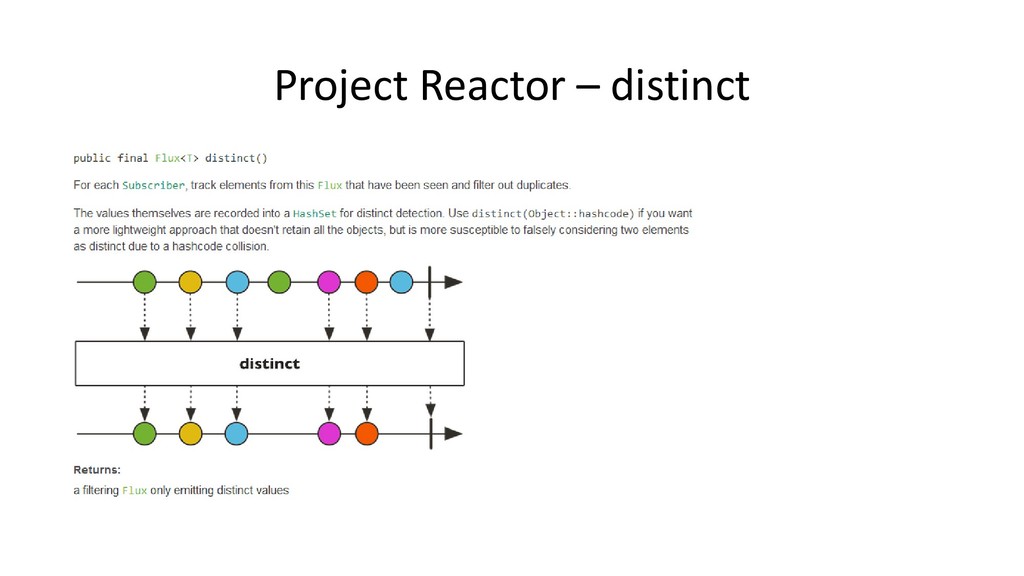 Project Reactor – distinct

public final Flux<T> distinct()

For each Subscriber, track elements from this Flux that have been seen and filter out duplicates.

The values themselves are recorded into a HashSet for distinct detection. Use distinct(Object::hashcode) if you want a more lightweight approach that doesn't retain all the objects, but is more susceptible to falsely considering two elements as distinct due to a hashcode collision.

distinct

Returns:
a filtering Flux only emitting distinct values